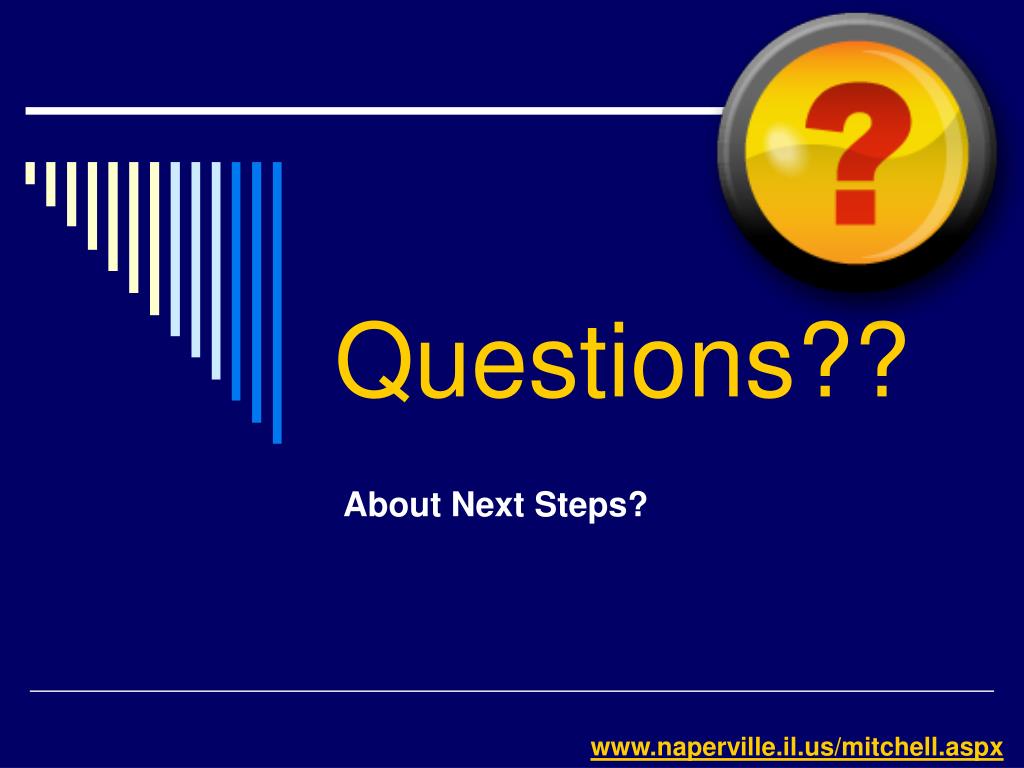 ?

Questions??

About Next Steps?

www.naperville.il.us/mitchell.aspx